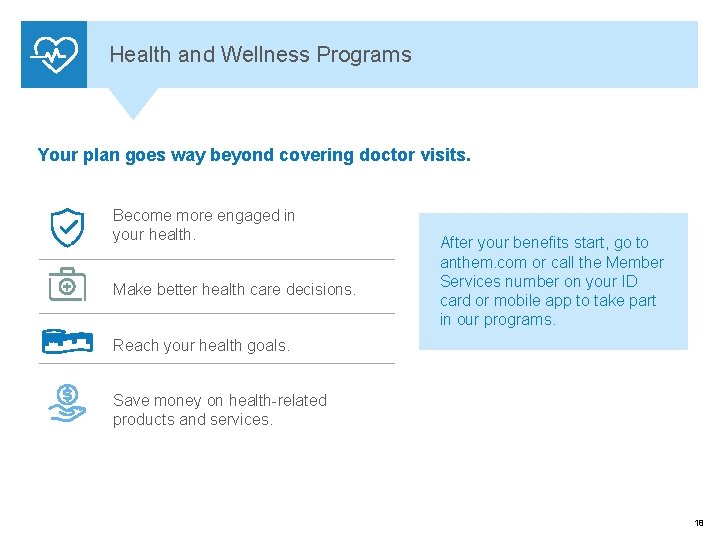 Health and Wellness Programs

Your plan goes way beyond covering doctor visits.

Become more engaged in your health.

Make better health care decisions.

Reach your health goals.

Save money on health-related products and services.

After your benefits start, go to anthem.com or call the Member Services number on your ID card or mobile app to take part in our programs.

18